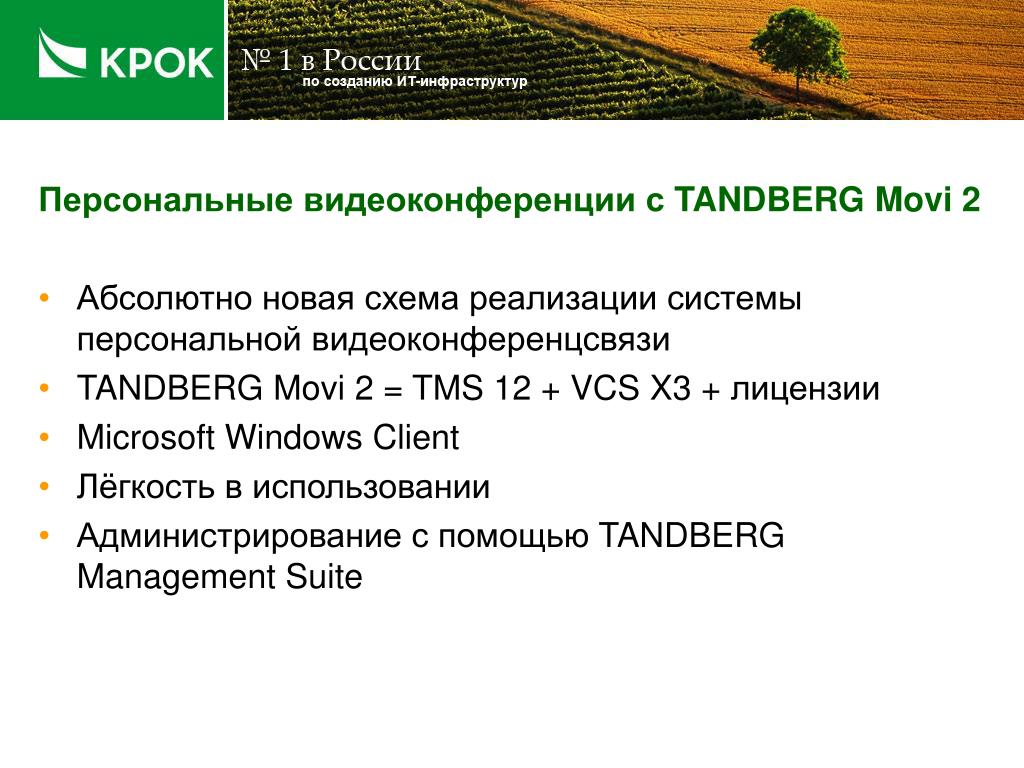 КРОК

№ 1 в России
по созданию ИТ-инфраструктур

Персональные видеоконференции с TANDBERG Movi 2

• Абсолютно новая схема реализации системы персональной видеоконференцсвязи
• TANDBERG Movi 2 = TMS 12 + VCS X3 + лицензии
• Microsoft Windows Client
• Лёгкость в использовании
• Администрирование с помощью TANDBERG Management Suite